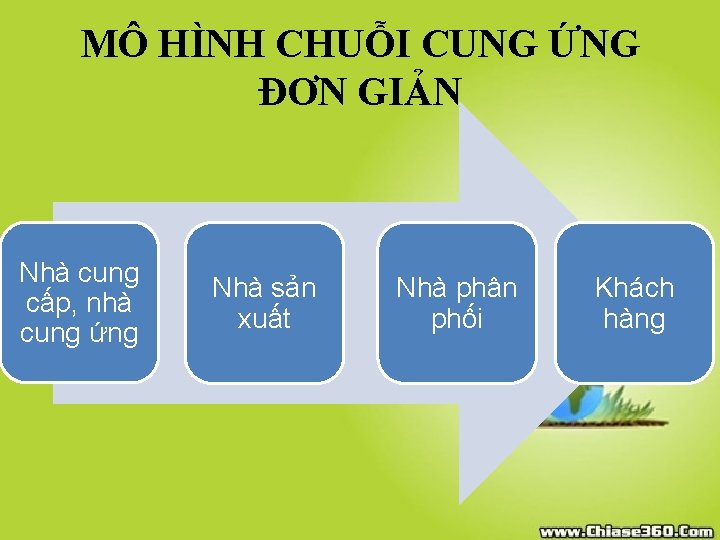 MÔ HÌNH CHUỖI CUNG ỨNG ĐƠN GIẢN

Nhà cung cấp, nhà cung ứng

Nhà sản xuất

Nhà phân phối

Khách hàng

www.Chiase360.Com